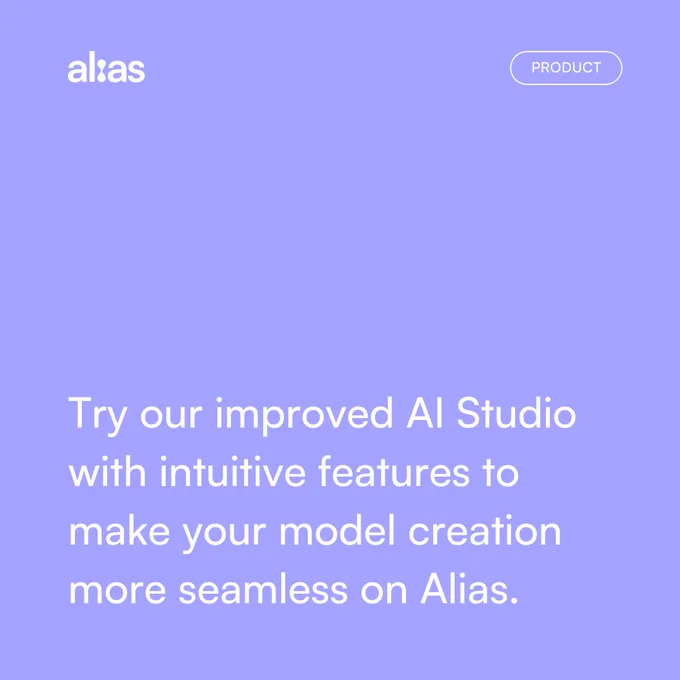 alias

PRODUCT

Try our improved AI Studio with intuitive features to make your model creation more seamless on Alias.